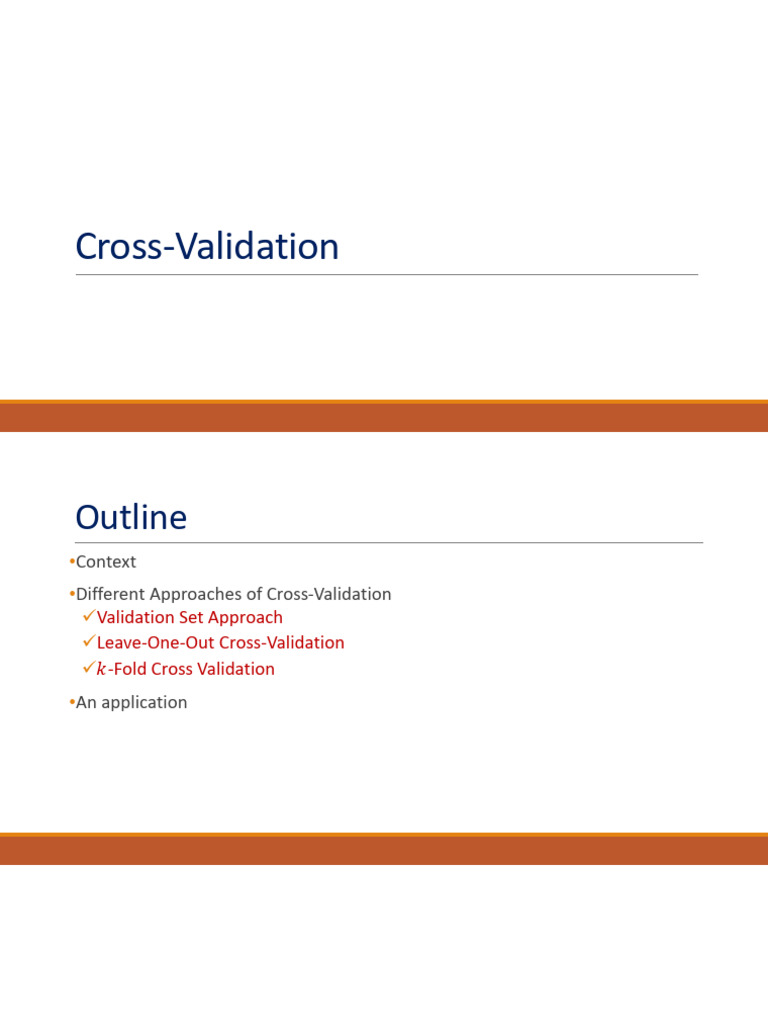 Cross-Validation

Outline

•Context

•Different Approaches of Cross-Validation

✓Validation Set Approach

✓Leave-One-Out Cross-Validation

✓$k$-Fold Cross Validation

•An application